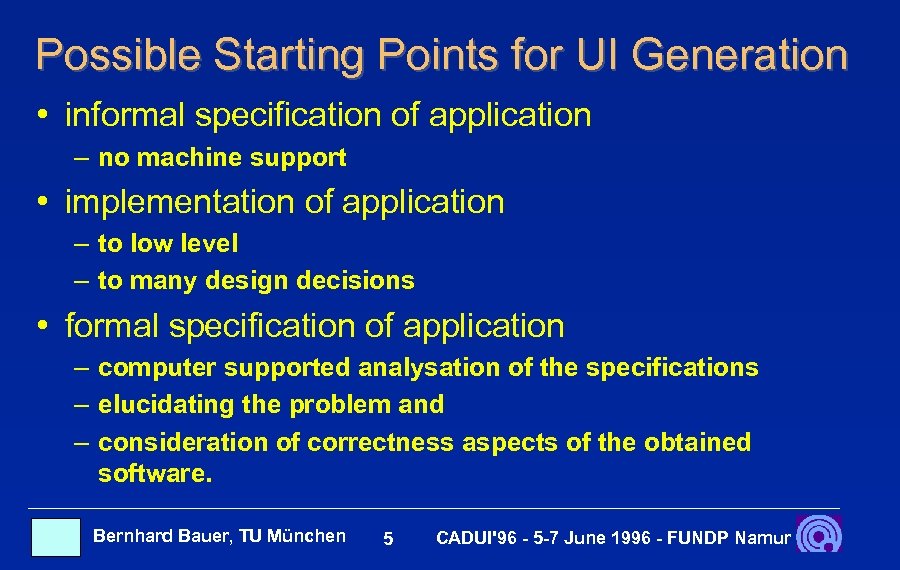 Possible Starting Points for UI Generation

• informal specification of application
– no machine support

• implementation of application
– to low level
– to many design decisions

• formal specification of application
– computer supported analysation of the specifications
– elucidating the problem and
– consideration of correctness aspects of the obtained software.

Bernhard Bauer, TU München 5 CADUI'96 - 5-7 June 1996 - FUNDP Namur